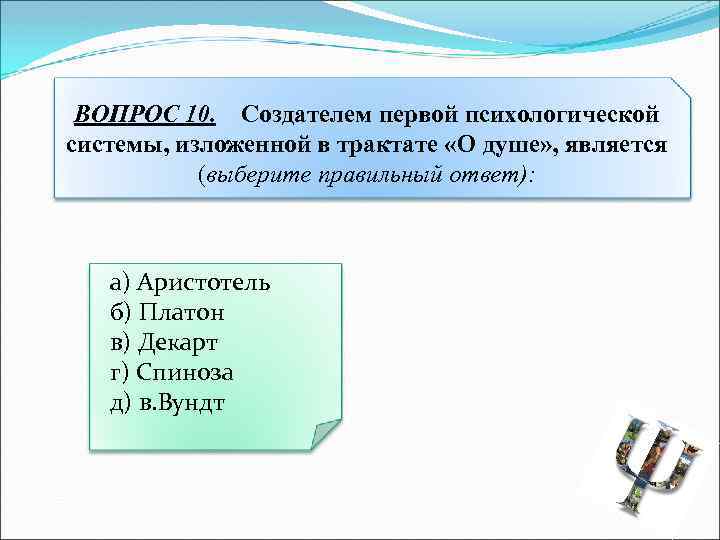 ВОПРОС 10. Создателем первой психологической системы, изложенной в трактате «О душе», является (выберите правильный ответ):

а) Аристотель
б) Платон
в) Декарт
г) Спиноза
д) в.Вундт

Ψ